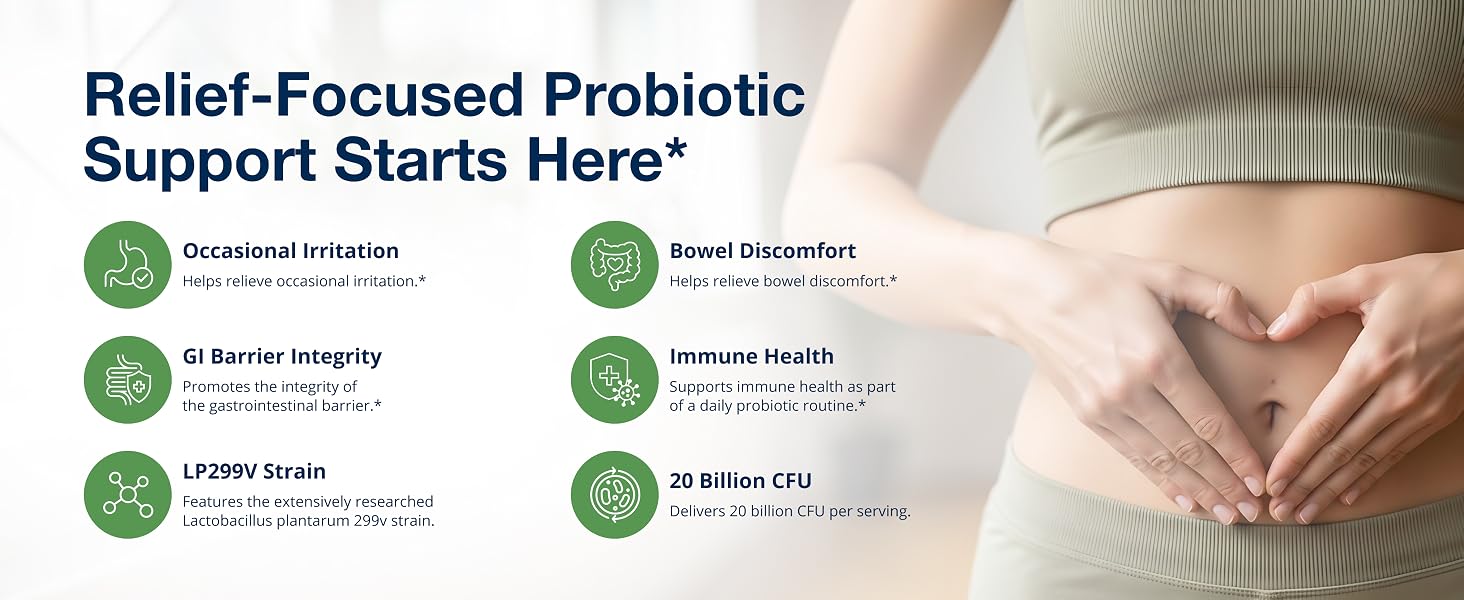 Relief-Focused Probiotic Support Starts Here*

Occasional Irritation
Helps relieve occasional irritation.*

GI Barrier Integrity
Promotes the integrity of the gastrointestinal barrier.*

LP299V Strain
Features the extensively researched Lactobacillus plantarum 299v strain.

Bowel Discomfort
Helps relieve bowel discomfort.*

Immune Health
Supports immune health as part of a daily probiotic routine.*

20 Billion CFU
Delivers 20 billion CFU per serving.